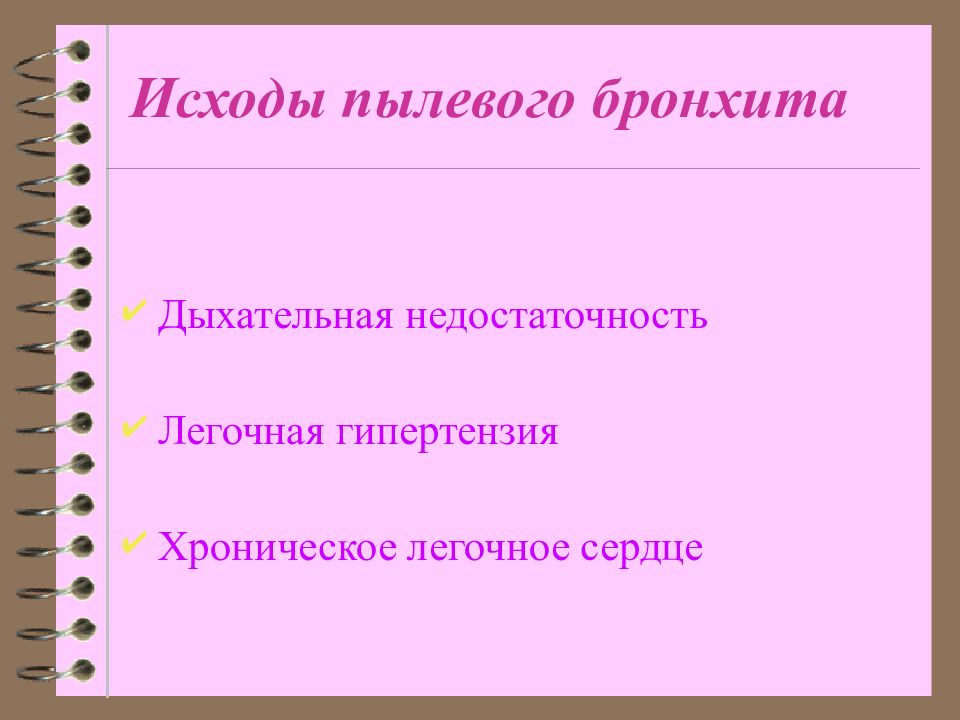 Исходы пылевого бронхита

✔ Дыхательная недостаточность

✔ Легочная гипертензия

✔ Хроническое легочное сердце